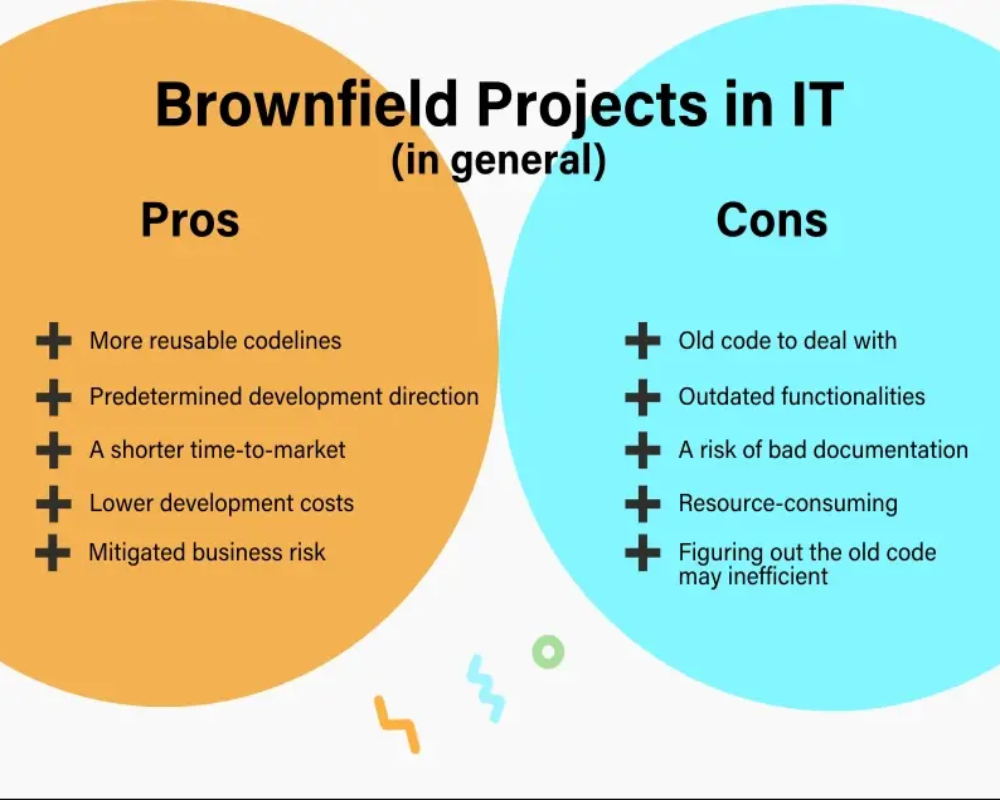 Brownfield Projects in IT
(in general)

Pros

More reusable codelines
Predetermined development direction
A shorter time-to-market
Lower development costs
Mitigated business risk

Cons

Old code to deal with
Outdated functionalities
A risk of bad documentation
Resource-consuming
Figuring out the old code may inefficient